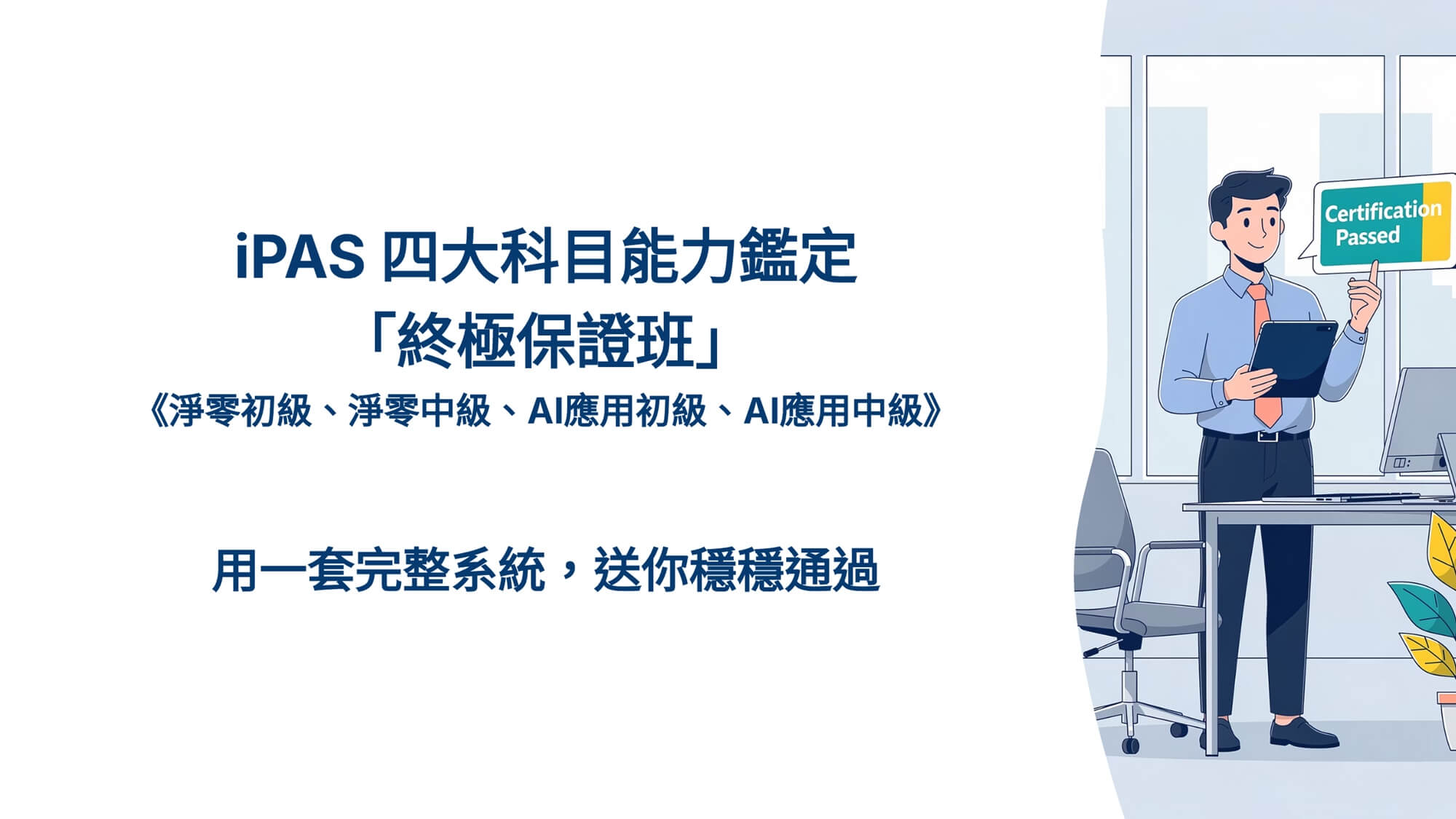 iPAS 四大科目能力鑑定
「終極保證班」
《淨零初級、淨零中級、AI應用初級、AI應用中級》

用一套完整系統，送你穩穩通過

Certification Passed